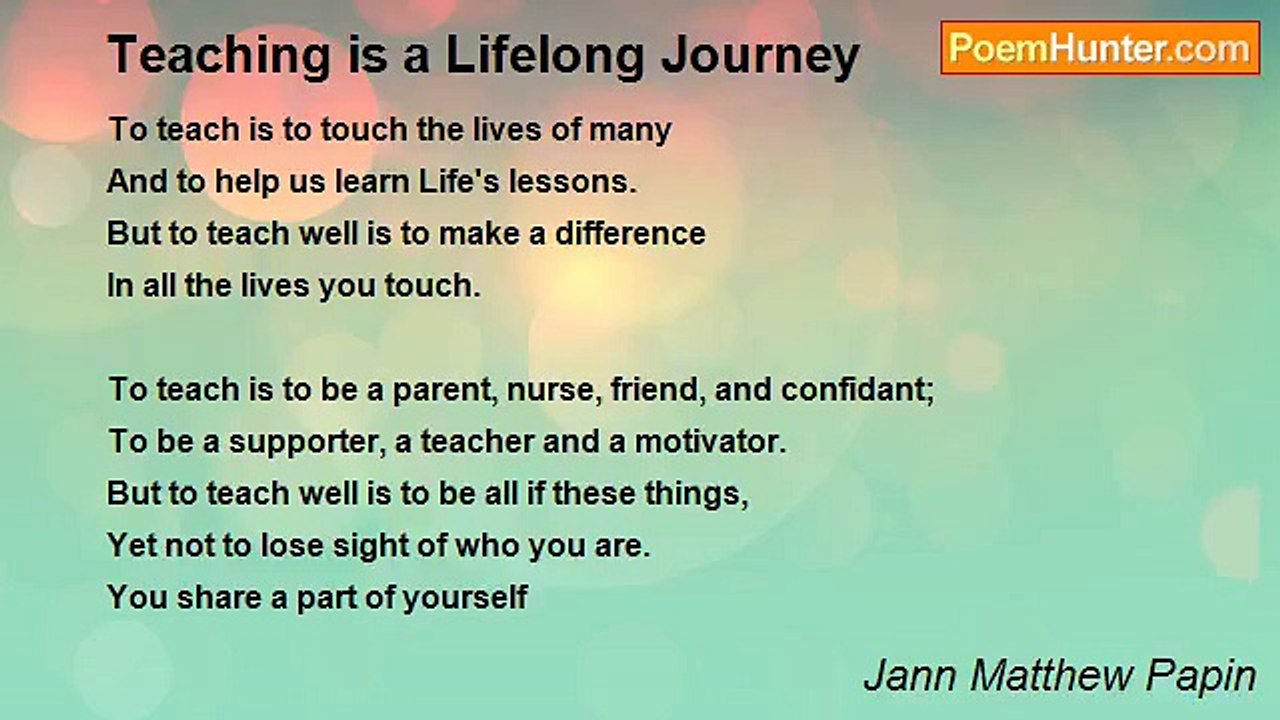 Teaching is a Lifelong Journey

PoemHunter.com

To teach is to touch the lives of many
And to help us learn Life's lessons.
But to teach well is to make a difference
In all the lives you touch.

To teach is to be a parent, nurse, friend, and confidant;
To be a supporter, a teacher and a motivator.
But to teach well is to be all if these things,
Yet not to lose sight of who you are.
You share a part of yourself

Jann Matthew Papin